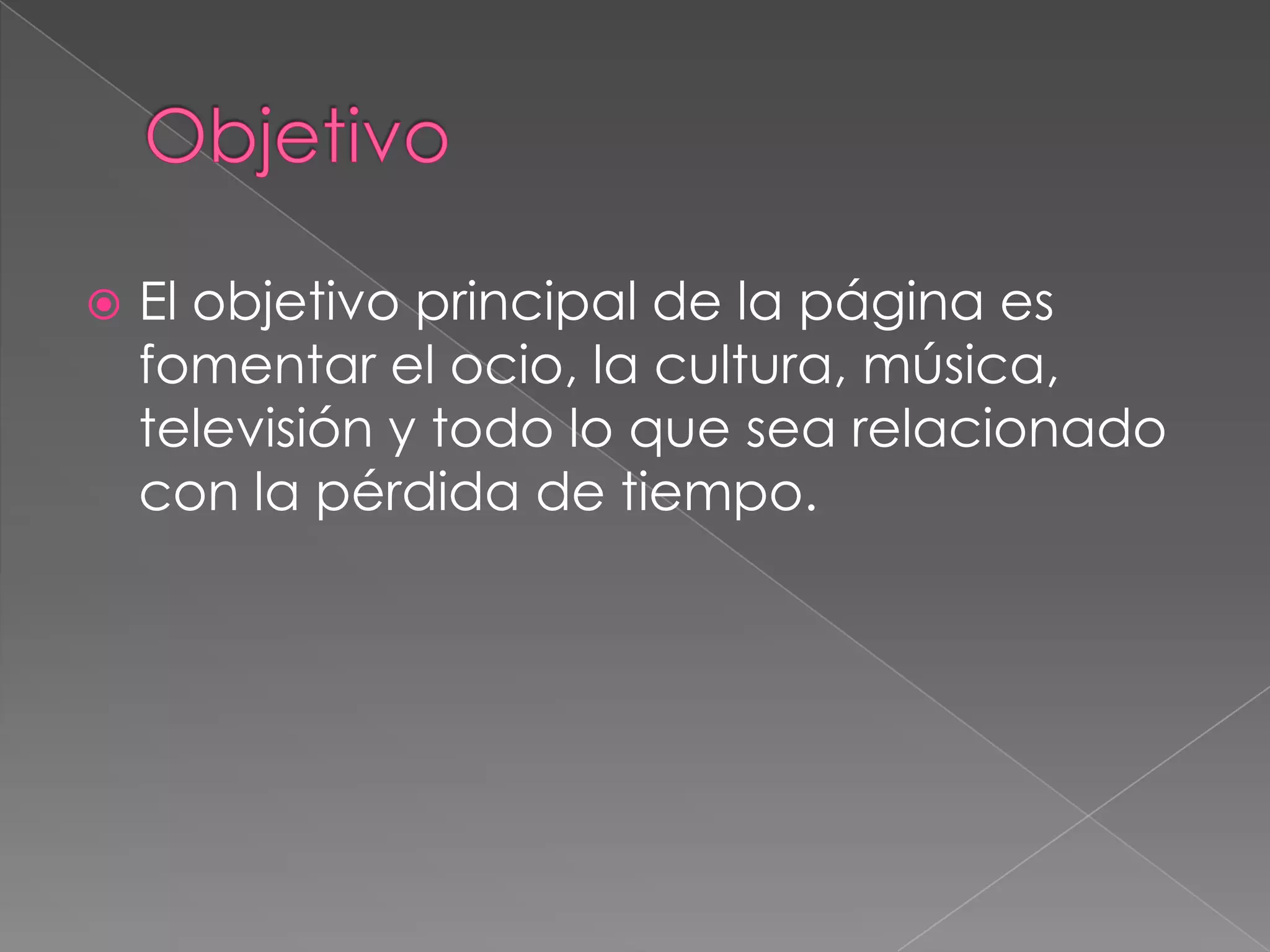 Objetivo

El objetivo principal de la página es fomentar el ocio, la cultura, música, televisión y todo lo que sea relacionado con la pérdida de tiempo.